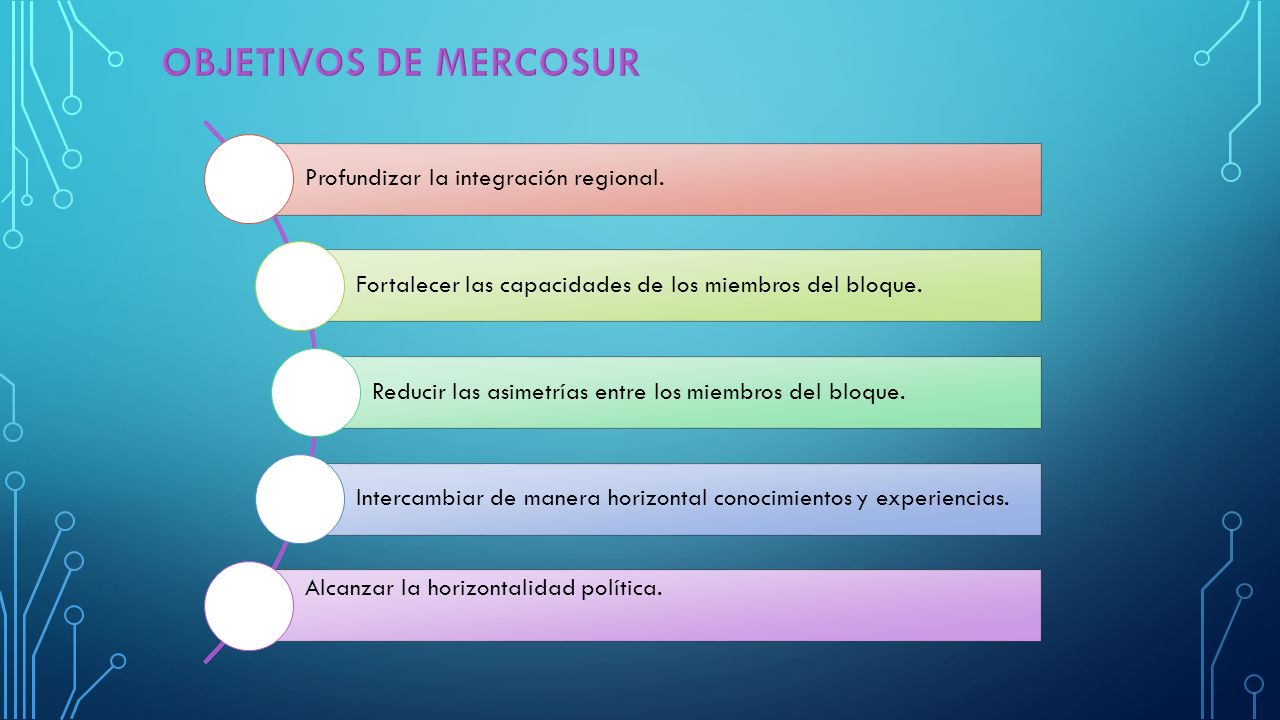 OBJETIVOS DE MERCOSUR

Profundizar la integración regional.

Fortalecer las capacidades de los miembros del bloque.

Reducir las asimetrías entre los miembros del bloque.

Intercambiar de manera horizontal conocimientos y experiencias.

Alcanzar la horizontalidad política.